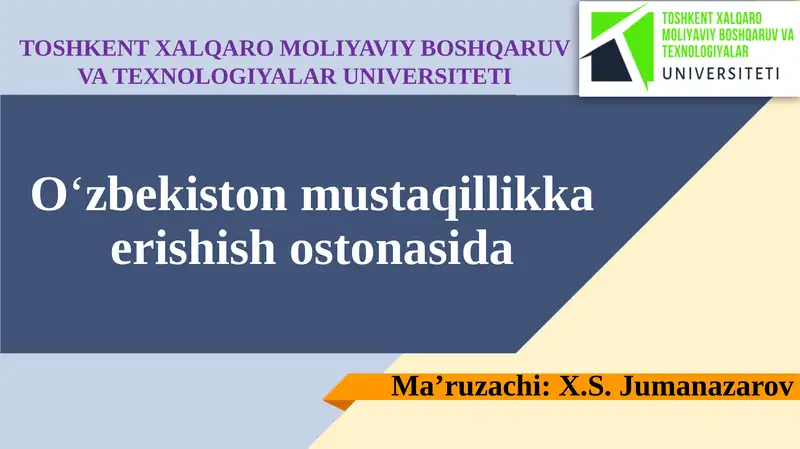 TOSHKENT XALQARO MOLIYAVIY BOSHQARUV VA TEXNOLOGIYALAR UNIVERSITETI

TOSHKENT XALQARO MOLIYAVIY BOSHQARUV VA TEXNOLOGIYALAR UNIVERSITETI

O‘zbekiston mustaqillikka erishish ostonasida

Ma’ruzachi: X.S. Jumanazarov